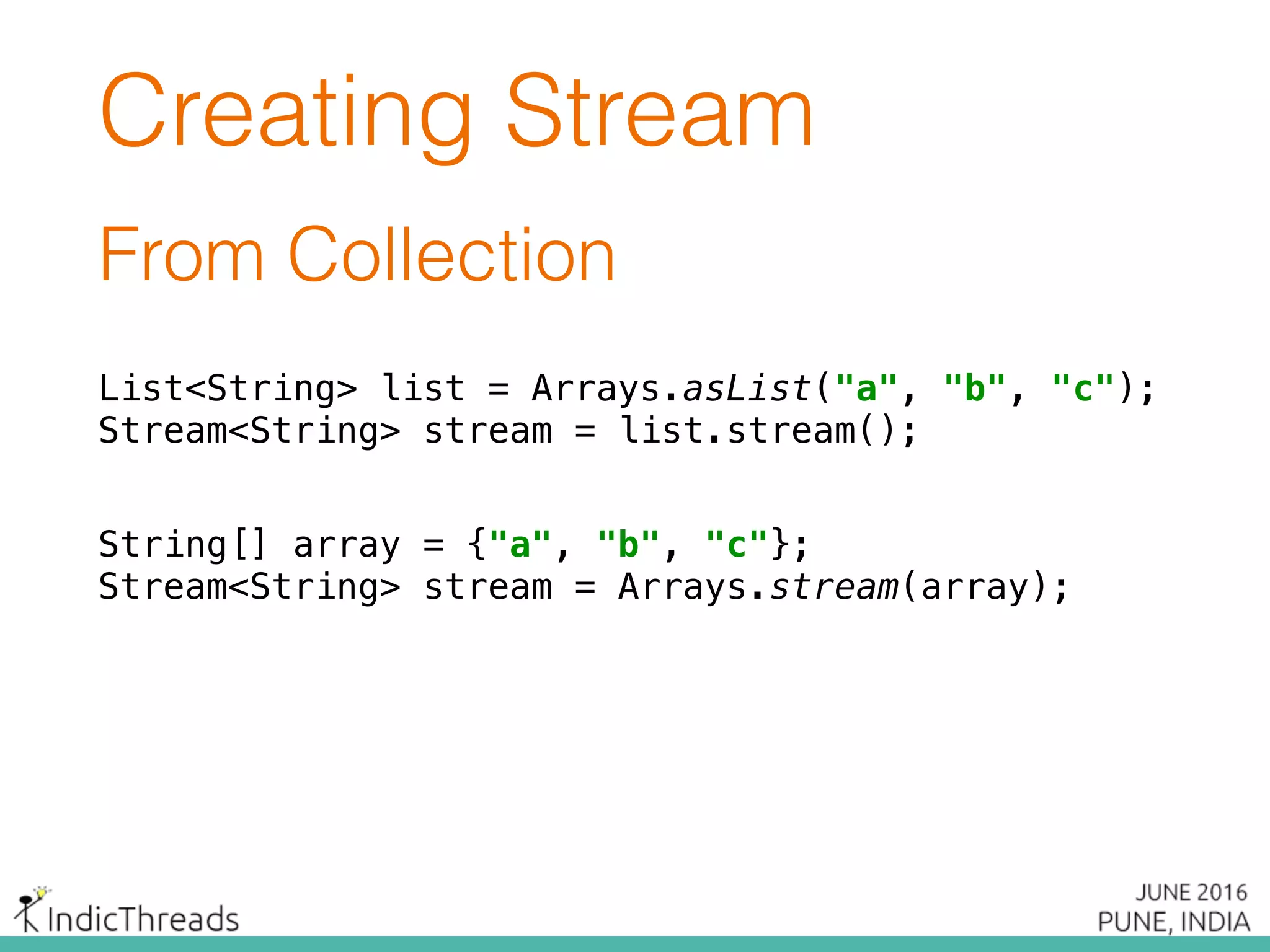 Creating Stream

From Collection

List<String> list = Arrays.asList("a", "b", "c");
Stream<String> stream = list.stream();

String[] array = {"a", "b", "c"};
Stream<String> stream = Arrays.stream(array);

IndicThreads

JUNE 2016
PUNE, INDIA